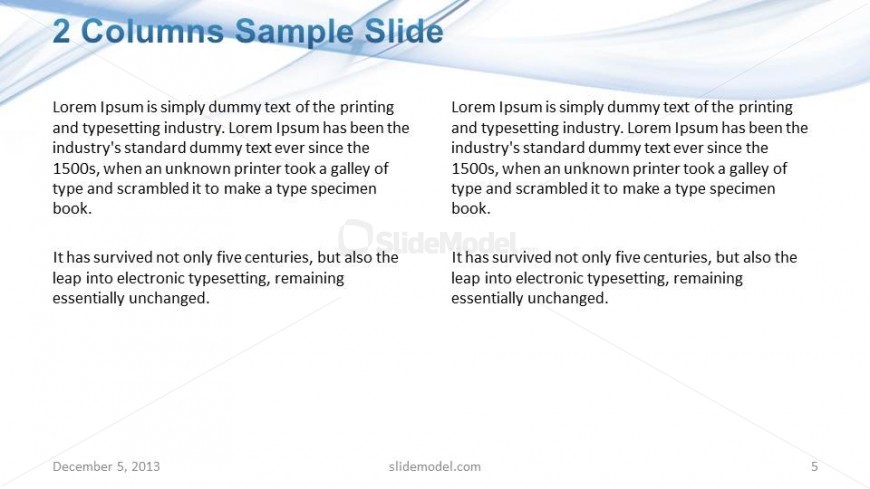 2 Columns Sample Slide

Lorem Ipsum is simply dummy text of the printing and typesetting industry. Lorem Ipsum has been the industry's standard dummy text ever since the 1500s, when an unknown printer took a galley of type and scrambled it to make a type specimen book.

It has survived not only five centuries, but also the leap into electronic typesetting, remaining essentially unchanged.

Lorem Ipsum is simply dummy text of the printing and typesetting industry. Lorem Ipsum has been the industry's standard dummy text ever since the 1500s, when an unknown printer took a galley of type and scrambled it to make a type specimen book.

It has survived not only five centuries, but also the leap into electronic typesetting, remaining essentially unchanged.

SlideModel

December 5, 2013

slidemodel.com

5